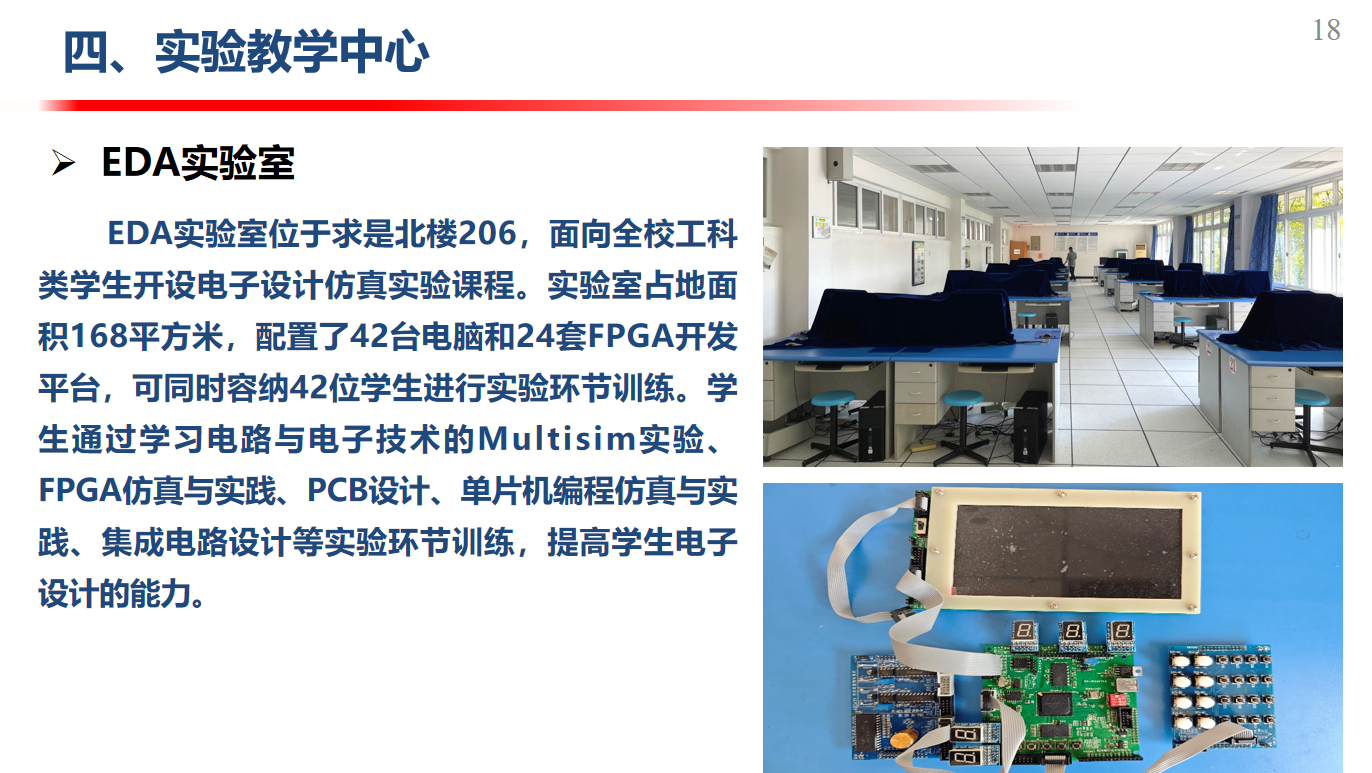 四、实验教学中心

18

➢ EDA实验室

EDA实验室位于求是北楼206，面向全校工科类学生开设电子设计仿真实验课程。实验室占地面积168平方米，配置了42台电脑和24套FPGA开发平台，可同时容纳42位学生进行实验环节训练。学生通过学习电路与电子技术的Multisim实验、FPGA仿真与实践、PCB设计、单片机编程仿真与实践、集成电路设计等实验环节训练，提高学生电子设计的能力。